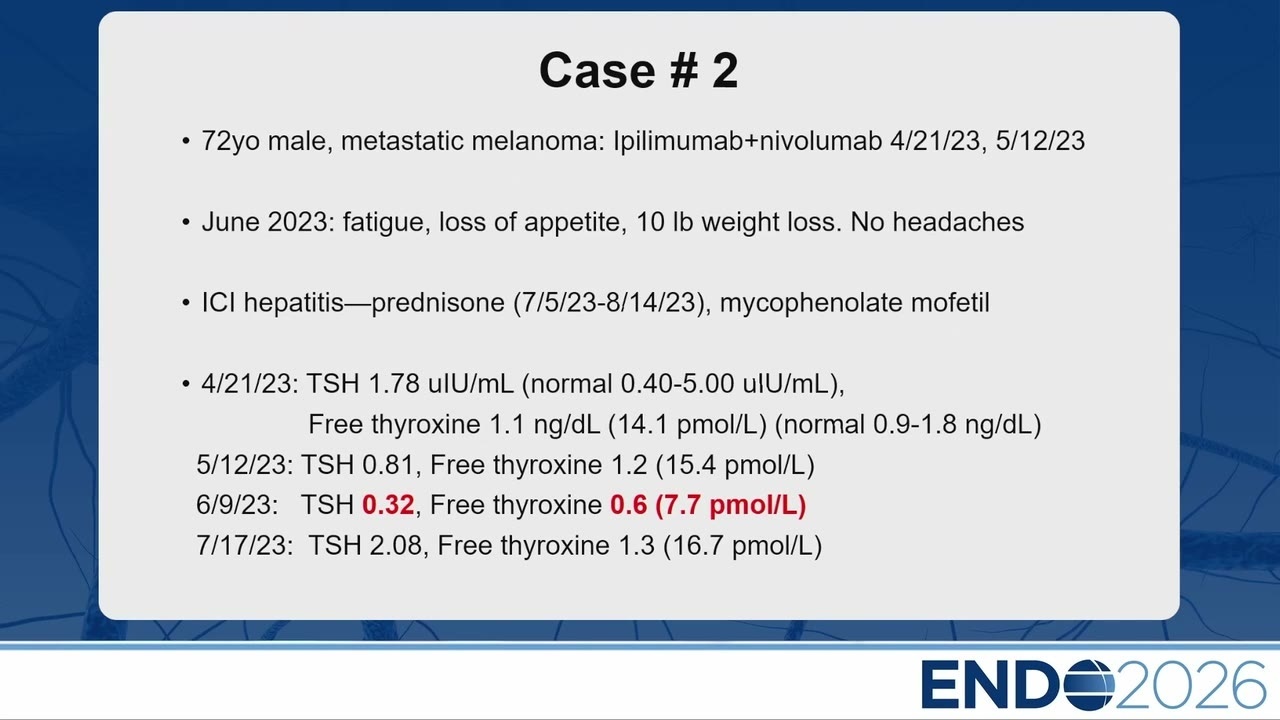 Case # 2

• 72yo male, metastatic melanoma: Ipilimumab+nivolumab 4/21/23, 5/12/23

• June 2023: fatigue, loss of appetite, 10 lb weight loss. No headaches

• ICI hepatitis—prednisone (7/5/23-8/14/23), mycophenolate mofetil

• 4/21/23: TSH 1.78 uIU/mL (normal 0.40-5.00 uIU/mL), Free thyroxine 1.1 ng/dL (14.1 pmol/L) (normal 0.9-1.8 ng/dL)
5/12/23: TSH 0.81, Free thyroxine 1.2 (15.4 pmol/L)
6/9/23: TSH 0.32, Free thyroxine 0.6 (7.7 pmol/L)
7/17/23: TSH 2.08, Free thyroxine 1.3 (16.7 pmol/L)

ENDO2026